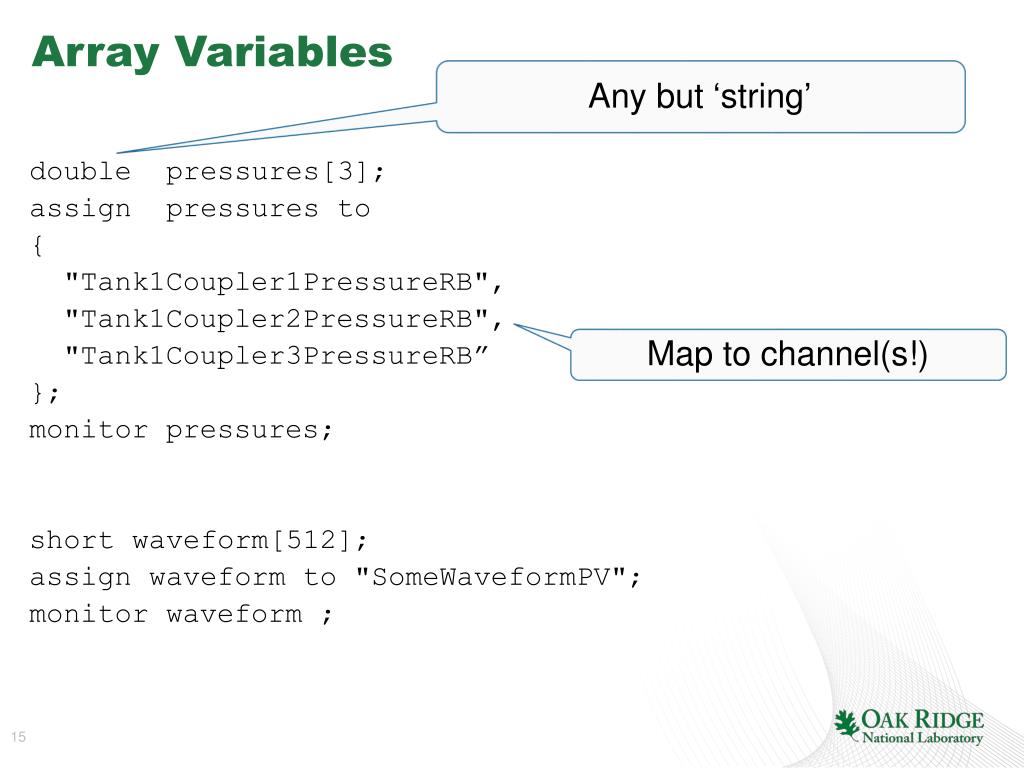 Array Variables

Any but ‘string’

double  pressures[3];
assign  pressures to
{
  "Tank1Coupler1PressureRB",
  "Tank1Coupler2PressureRB",
  "Tank1Coupler3PressureRB”
};
monitor pressures;

Map to channel(s!)

short waveform[512];
assign waveform to "SomeWaveformPV";
monitor waveform ;

15

OAK RIDGE
National Laboratory